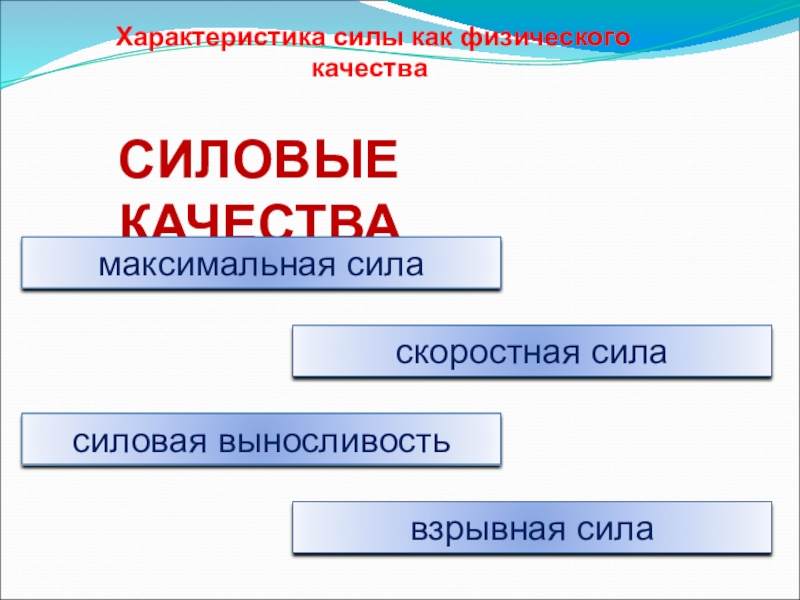 Характеристика силы как физического качества

СИЛОВЫЕ КАЧЕСТВА

максимальная сила

скоростная сила

силовая выносливость

взрывная сила